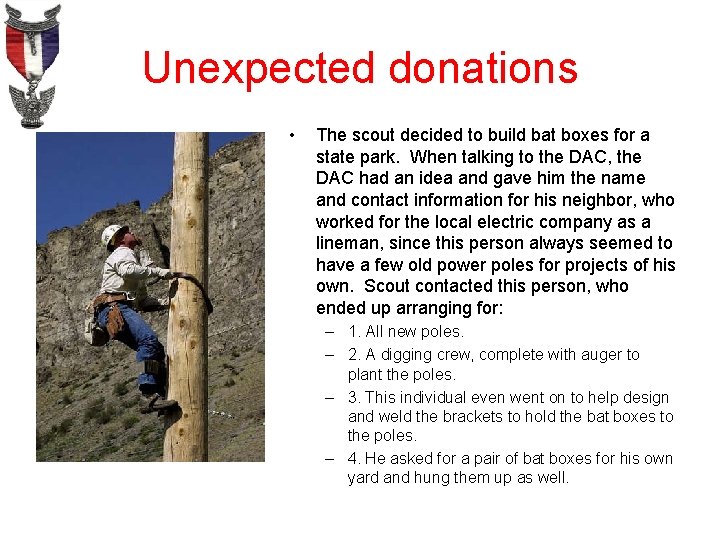 Unexpected donations

• The scout decided to build bat boxes for a state park. When talking to the DAC, the DAC had an idea and gave him the name and contact information for his neighbor, who worked for the local electric company as a lineman, since this person always seemed to have a few old power poles for projects of his own. Scout contacted this person, who ended up arranging for:
  – 1. All new poles.
  – 2. A digging crew, complete with auger to plant the poles.
  – 3. This individual even went on to help design and weld the brackets to hold the bat boxes to the poles.
  – 4. He asked for a pair of bat boxes for his own yard and hung them up as well.